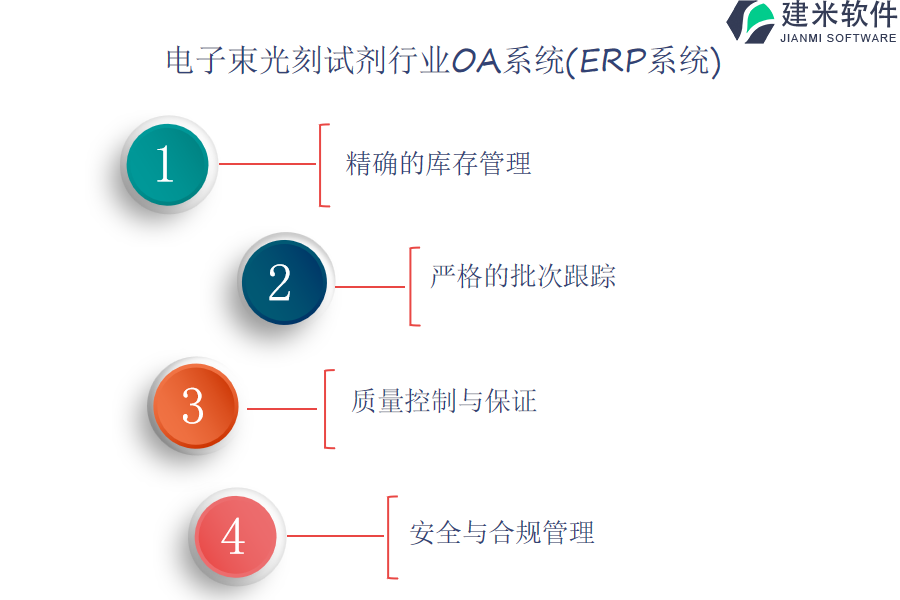 建米软件
JIANMI SOFTWARE

电子束光刻试剂行业OA系统(ERP系统)

1
精确的库存管理

2
严格的批次跟踪

3
质量控制与保证

4
安全与合规管理